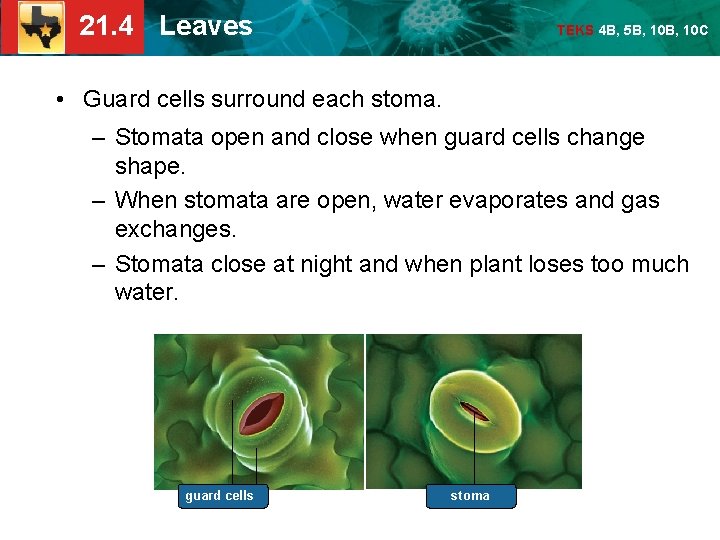 21.4 Leaves

TEKS 4B, 5B, 10B, 10C

• Guard cells surround each stoma.
– Stomata open and close when guard cells change shape.
– When stomata are open, water evaporates and gas exchanges.
– Stomata close at night and when plant loses too much water.

guard cells

stoma